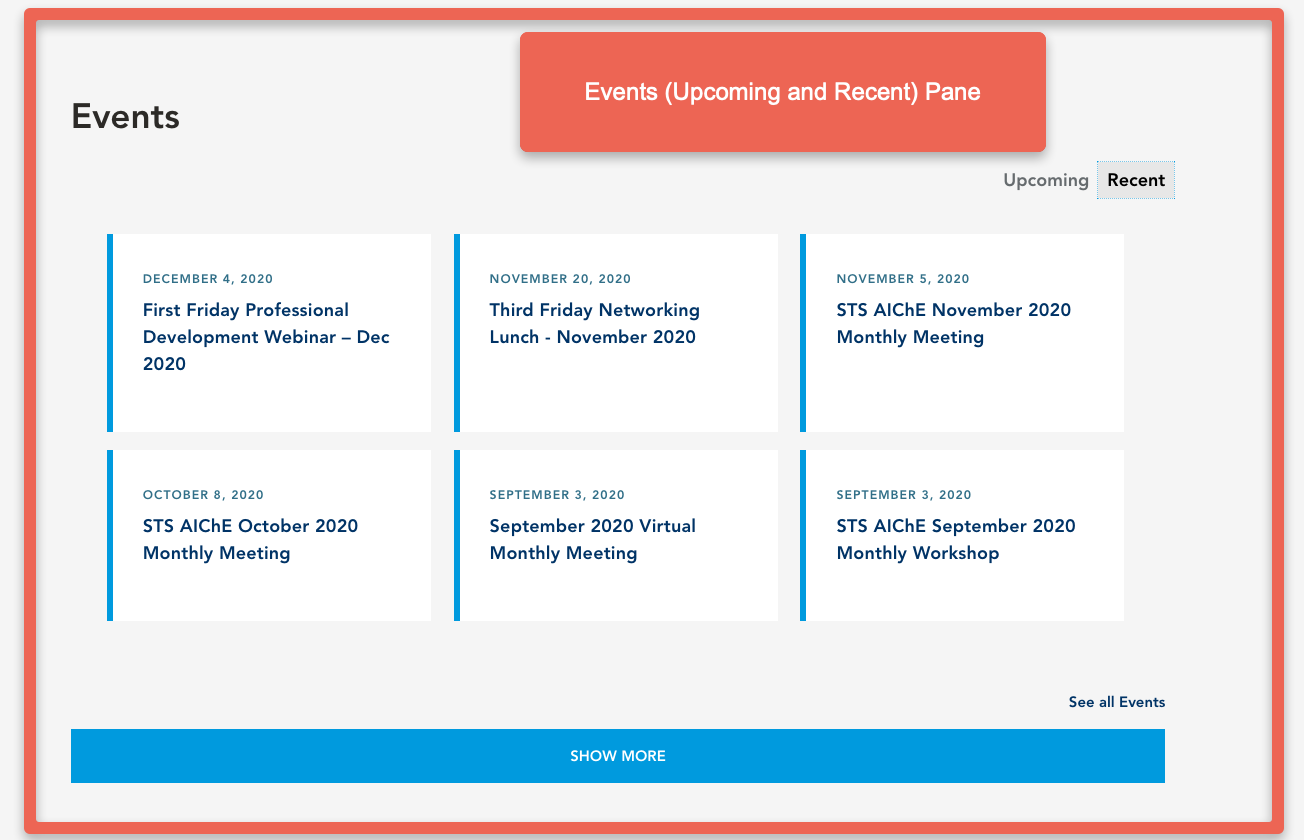 Events

Events (Upcoming and Recent) Pane

Upcoming Recent

DECEMBER 4, 2020
First Friday Professional Development Webinar – Dec 2020

NOVEMBER 20, 2020
Third Friday Networking Lunch - November 2020

NOVEMBER 5, 2020
STS AIChE November 2020 Monthly Meeting

OCTOBER 8, 2020
STS AIChE October 2020 Monthly Meeting

SEPTEMBER 3, 2020
September 2020 Virtual Monthly Meeting

SEPTEMBER 3, 2020
STS AIChE September 2020 Monthly Workshop

See all Events

SHOW MORE